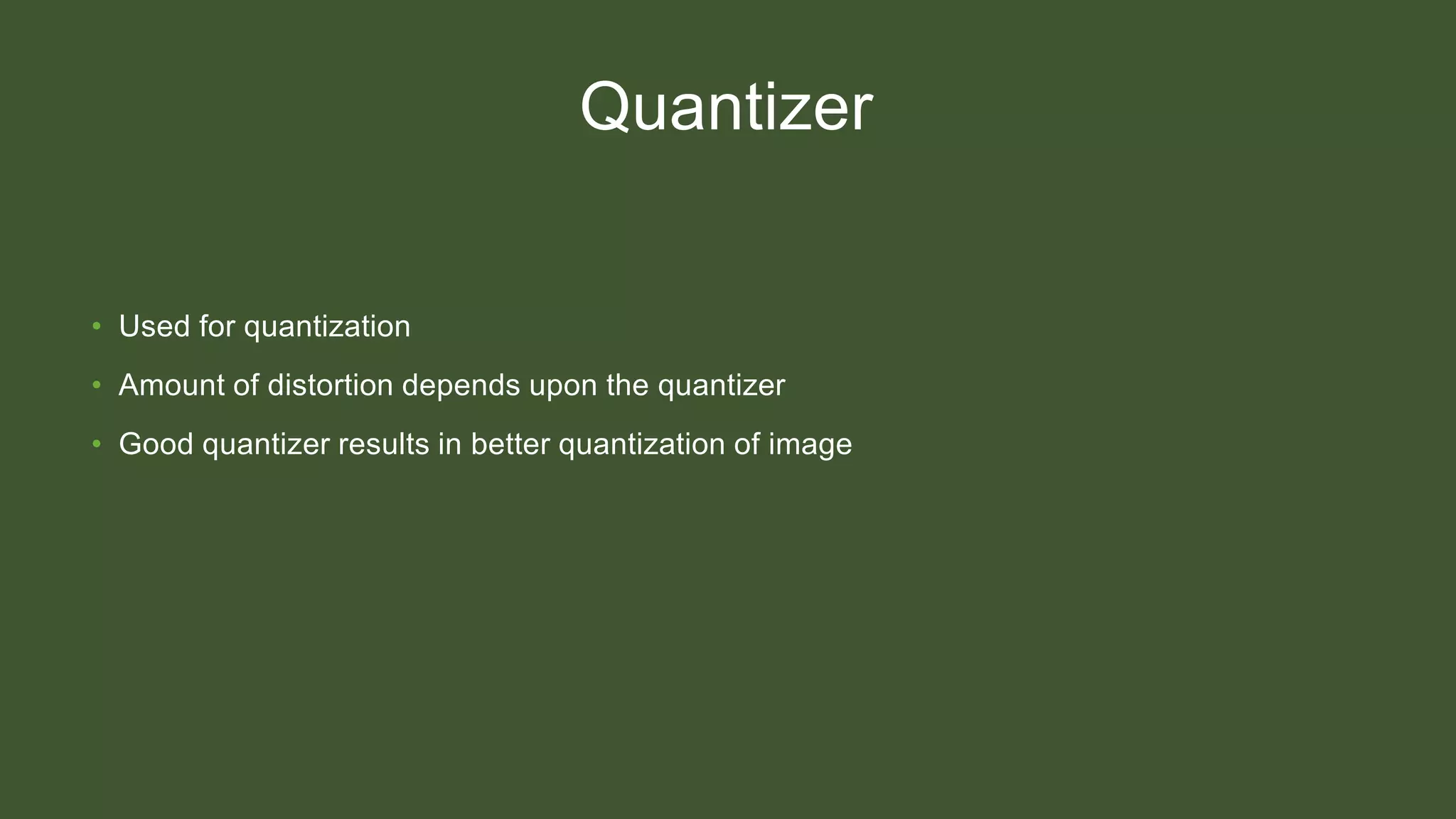 Quantizer

• Used for quantization
• Amount of distortion depends upon the quantizer
• Good quantizer results in better quantization of image